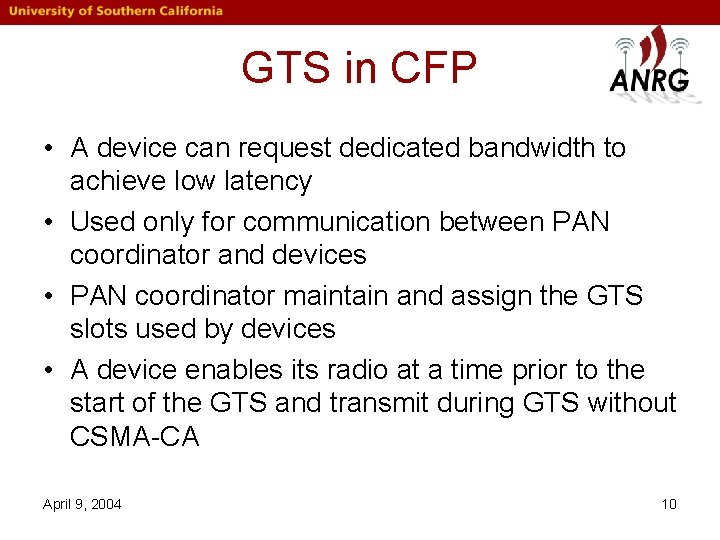 University of Southern California

GTS in CFP

ANRG

• A device can request dedicated bandwidth to achieve low latency
• Used only for communication between PAN coordinator and devices
• PAN coordinator maintain and assign the GTS slots used by devices
• A device enables its radio at a time prior to the start of the GTS and transmit during GTS without CSMA-CA

April 9, 2004

10